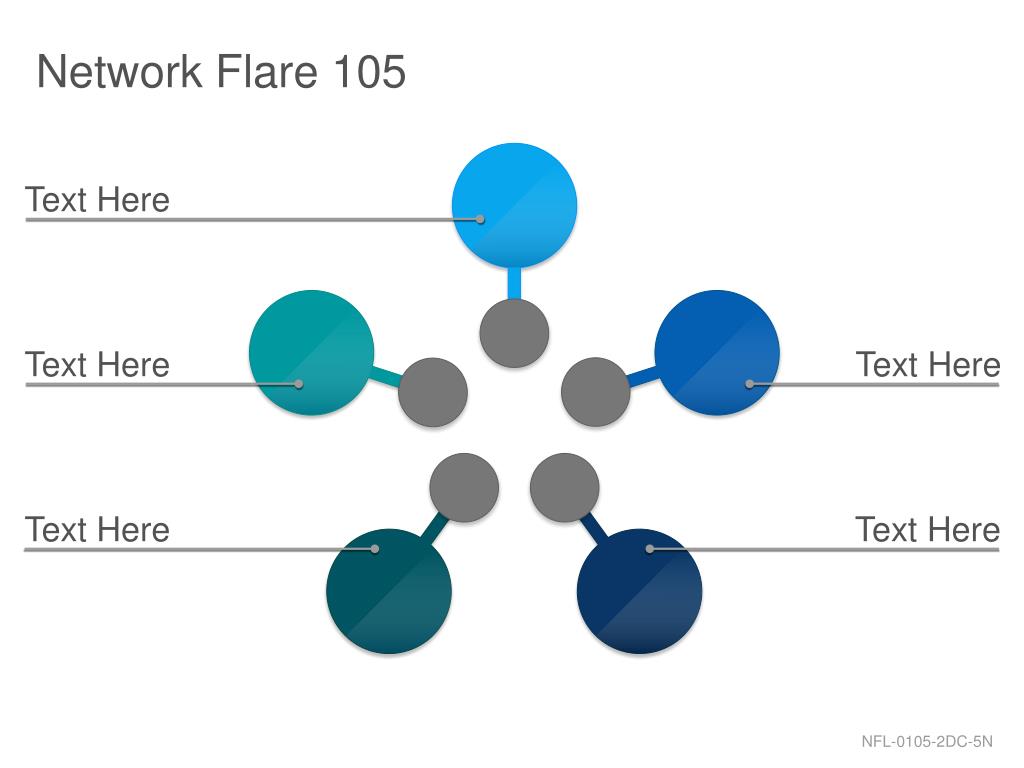 Network Flare 105

Text Here

Text Here

Text Here

Text Here

Text Here

NFL-0105-2DC-5N